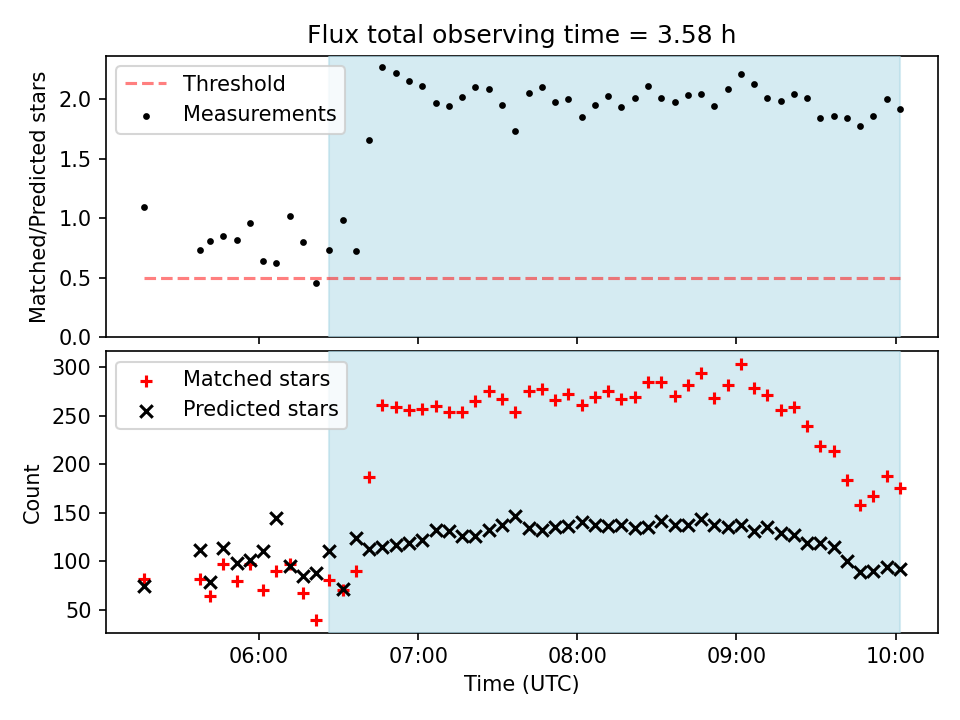 Flux total observing time = 3.58 h

Threshold
Measurements

Matched/Predicted stars

2.0
1.5
1.0
0.5
0.0

Matched stars
Predicted stars

Count

300
250
200
150
100
50

06:00
07:00
08:00
09:00
10:00

Time (UTC)